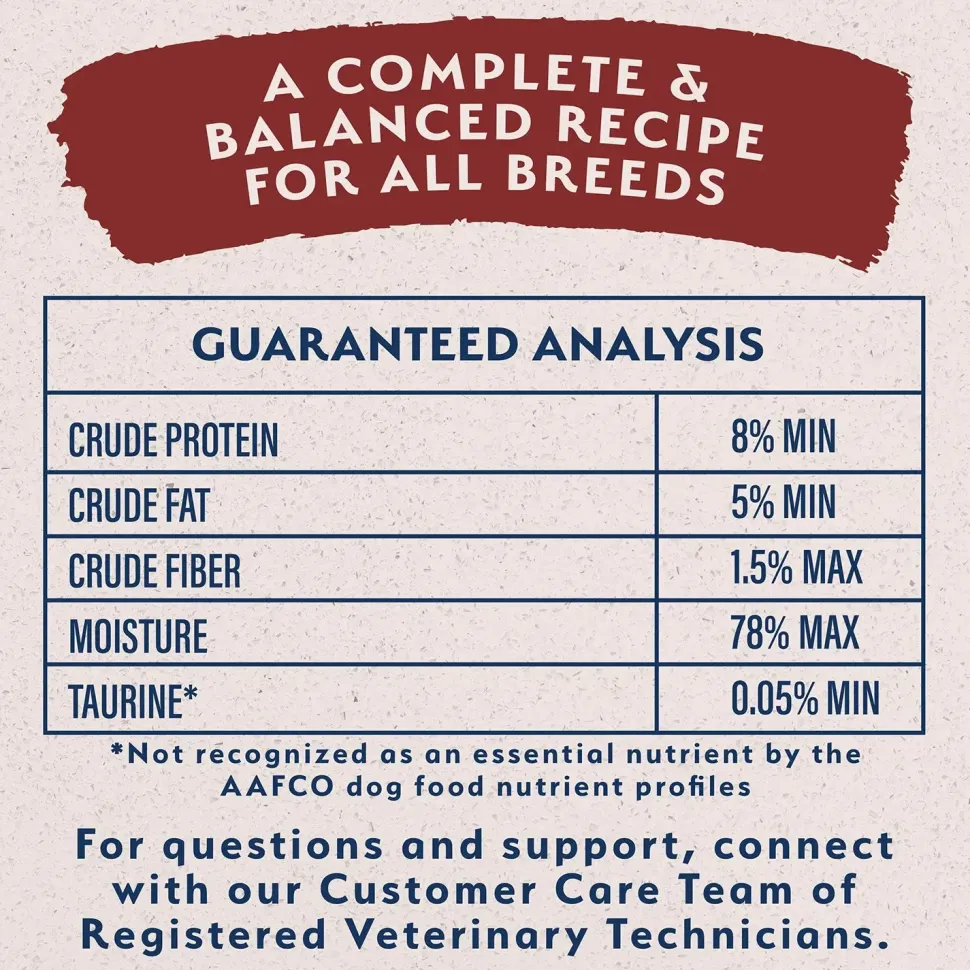 A COMPLETE & BALANCED RECIPE FOR ALL BREEDS

| GUARANTEED ANALYSIS | |
|---|---|
| CRUDE PROTEIN | 8% MIN |
| CRUDE FAT | 5% MIN |
| CRUDE FIBER | 1.5% MAX |
| MOISTURE | 78% MAX |
| TAURINE* | 0.05% MIN |

*Not recognized as an essential nutrient by the AAFCO dog food nutrient profiles

For questions and support, connect with our Customer Care Team of Registered Veterinary Technicians.